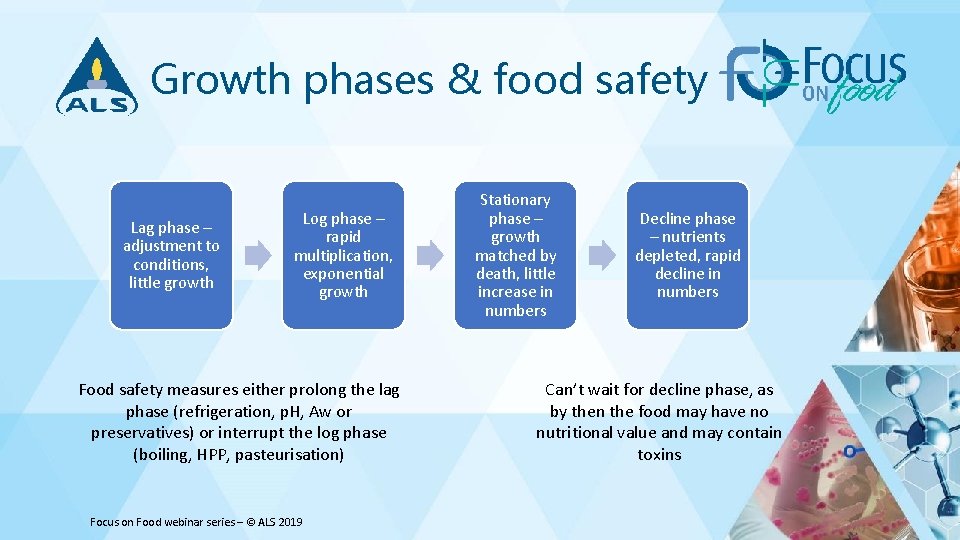 ALS

Growth phases & food safety

FOCUS ON food

Lag phase – adjustment to conditions, little growth

Log phase – rapid multiplication, exponential growth

Stationary phase – growth matched by death, little increase in numbers

Decline phase – nutrients depleted, rapid decline in numbers

Food safety measures either prolong the lag phase (refrigeration, pH, Aw or preservatives) or interrupt the log phase (boiling, HPP, pasteurisation)

Can't wait for decline phase, as by then the food may have no nutritional value and may contain toxins

Focus on Food webinar series – © ALS 2019